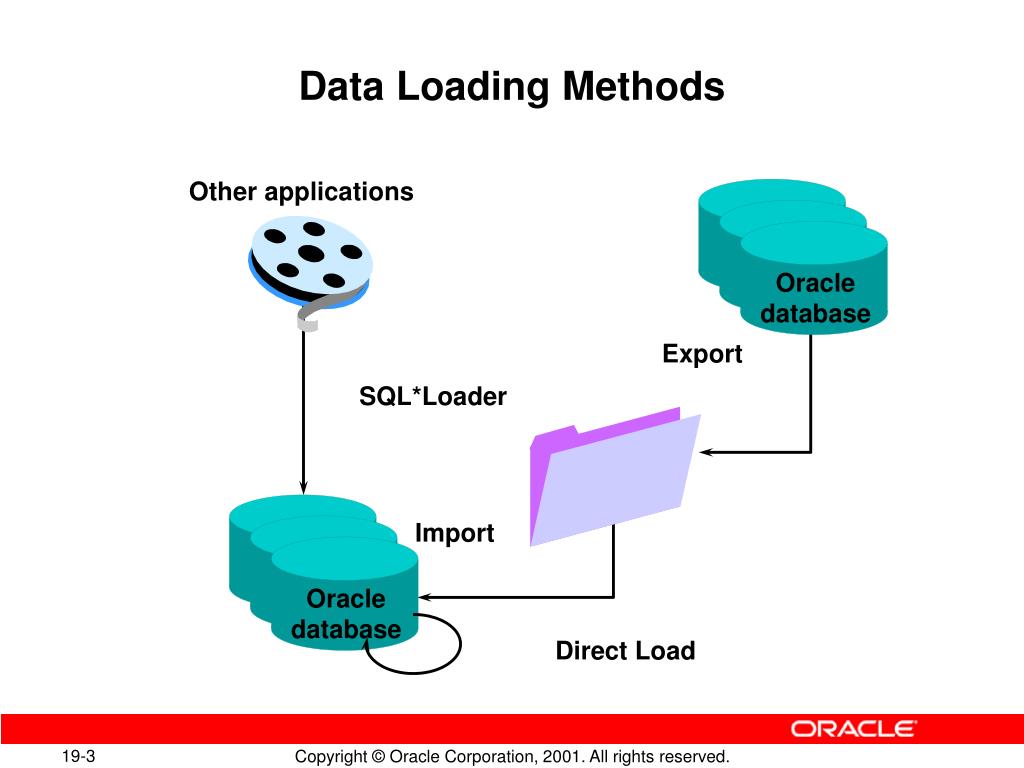 Data Loading Methods

Other applications

Oracle database

Export

SQL*Loader

Import

Oracle database

Direct Load

ORACLE

19-3

Copyright © Oracle Corporation, 2001. All rights reserved.